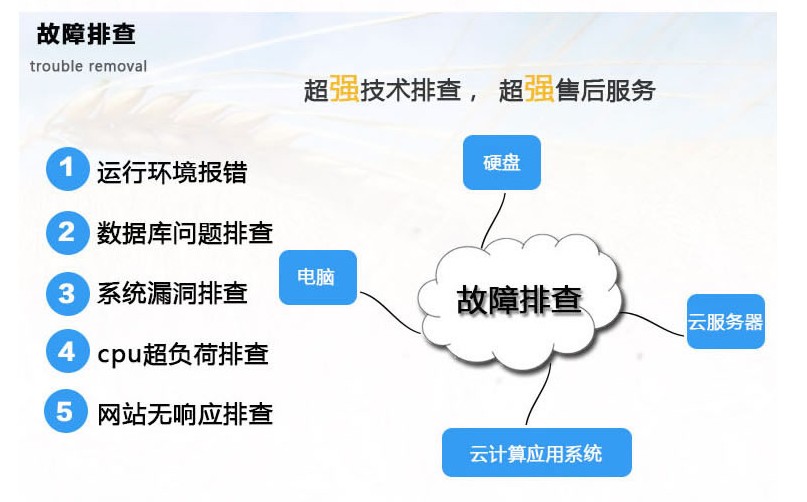 故障排查
trouble removal

超强技术排查， 超强售后服务

1 运行环境报错
2 数据库问题排查
3 系统漏洞排查
4 cpu超负荷排查
5 网站无响应排查

硬盘
电脑
故障排查
云服务器
云计算应用系统